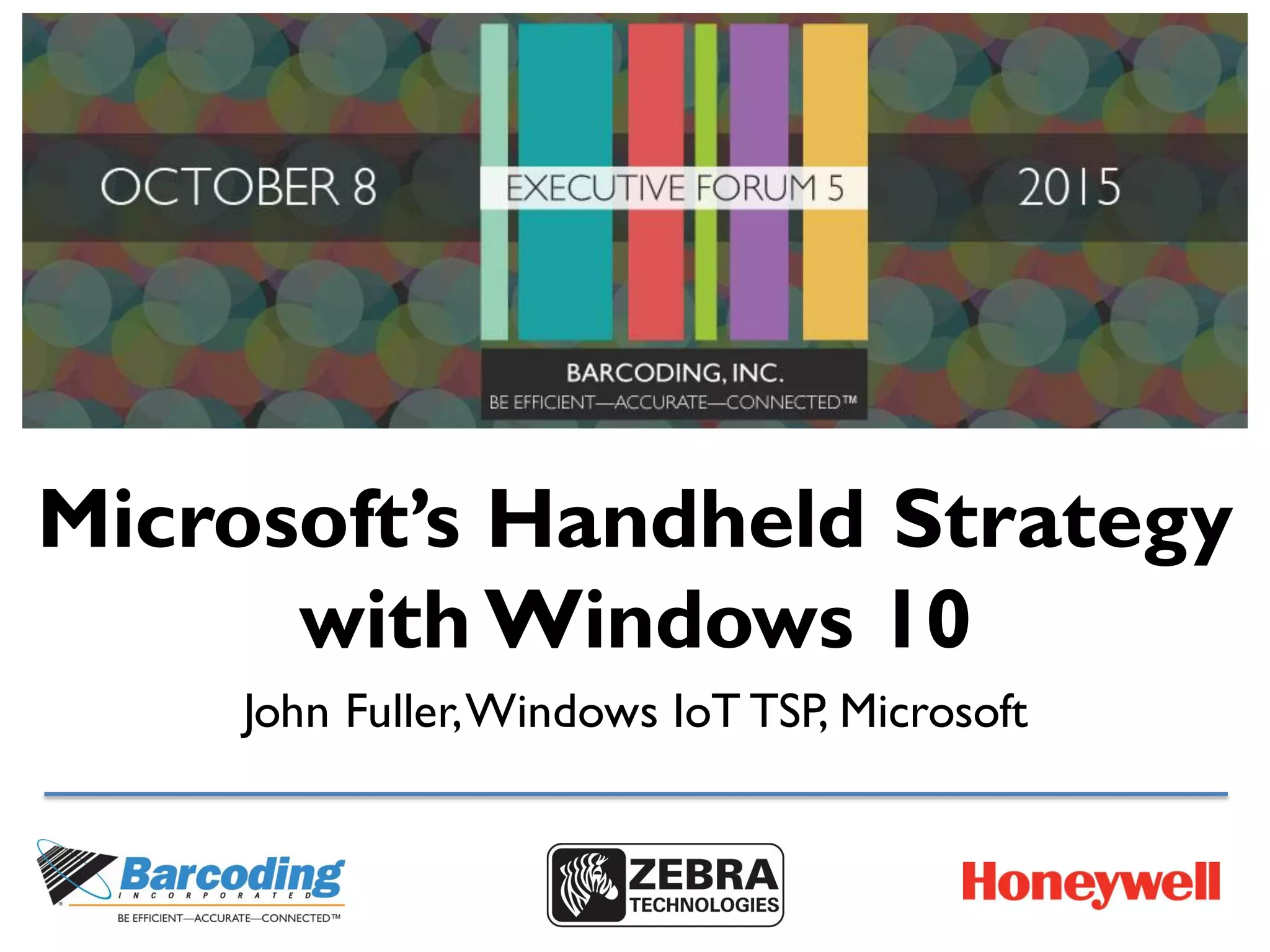 OCTOBER 8

EXECUTIVE FORUM 5

2015

BARCODING, INC.
BE EFFICIENT—ACCURATE—CONNECTED™

Microsoft's Handheld Strategy with Windows 10

John Fuller, Windows IoT TSP, Microsoft

Barcoding
INCORPORATED
BE EFFICIENT—ACCURATE—CONNECTED™

ZEBRA
TECHNOLOGIES

Honeywell